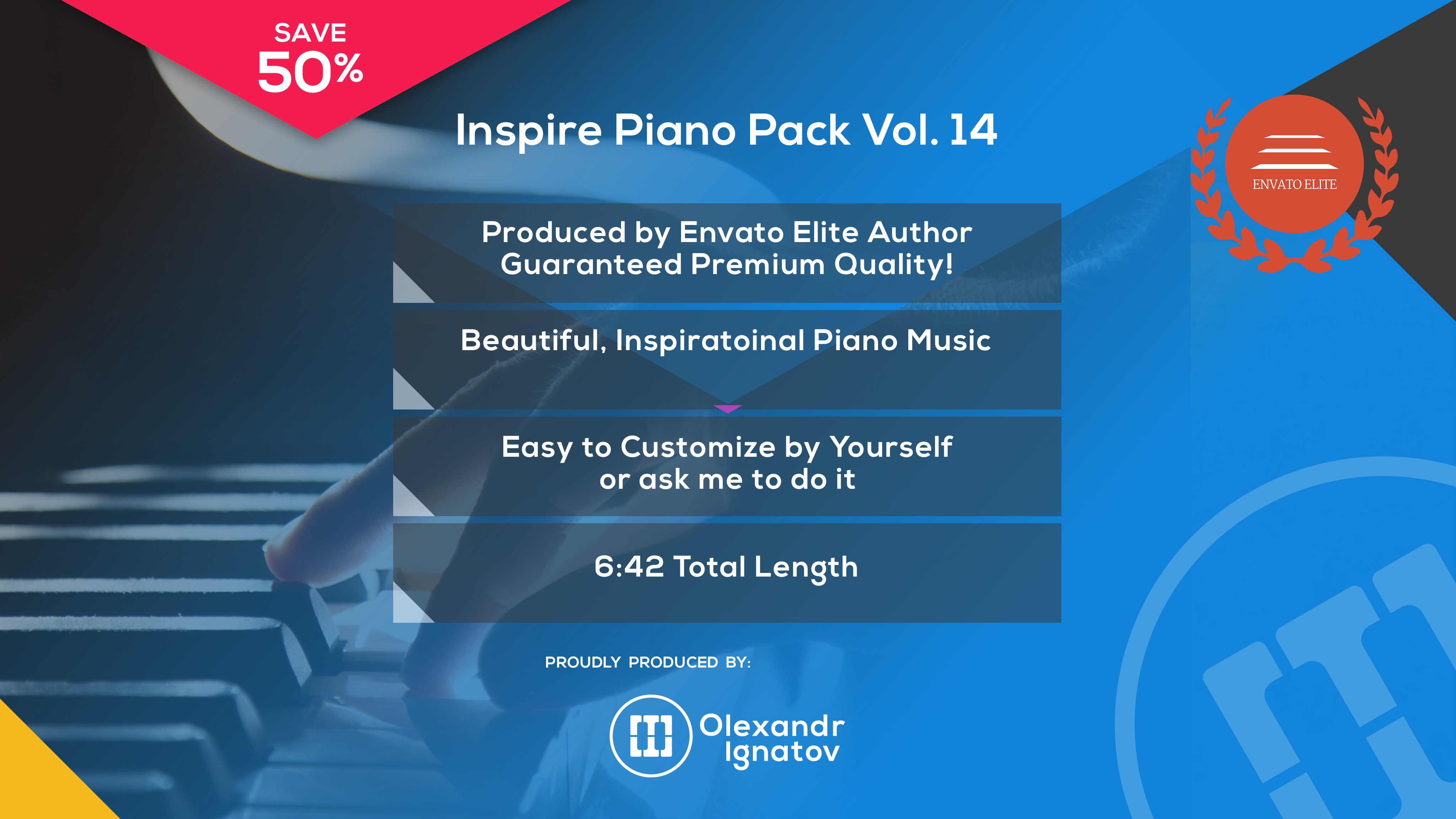 SAVE
50%

Inspire Piano Pack Vol. 14

ENVATO ELITE

Produced by Envato Elite Author
Guaranteed Premium Quality!

Beautiful, Inspiratoinal Piano Music

Easy to Customize by Yourself
or ask me to do it

6:42 Total Length

PROUDLY PRODUCED BY:

Olexandr
Ignatov